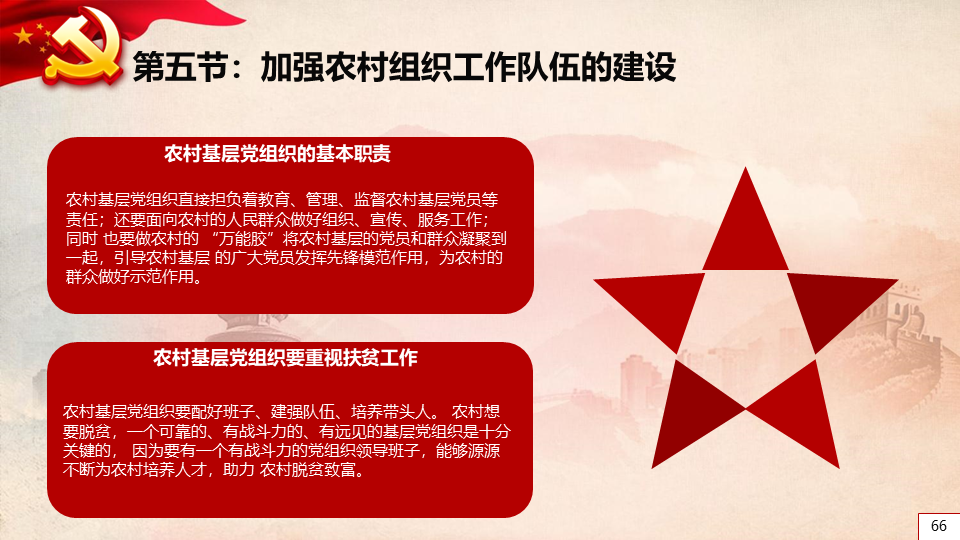 第五节：加强农村组织工作队伍的建设

农村基层党组织的基本职责

农村基层党组织直接担负着教育、管理、监督农村基层党员等责任；还要面向农村的人民群众做好组织、宣传、服务工作；同时 也要做农村的 “万能胶”将农村基层的党员和群众凝聚到一起，引导农村基层 的广大党员发挥先锋模范作用，为农村的群众做好示范作用。

农村基层党组织要重视扶贫工作

农村基层党组织要配好班子、建强队伍、培养带头人。 农村想要脱贫，一个可靠的、有战斗力的、有远见的基层党组织是十分关键的， 因为要有一个有战斗力的党组织领导班子，能够源源不断为农村培养人才，助力 农村脱贫致富。

66